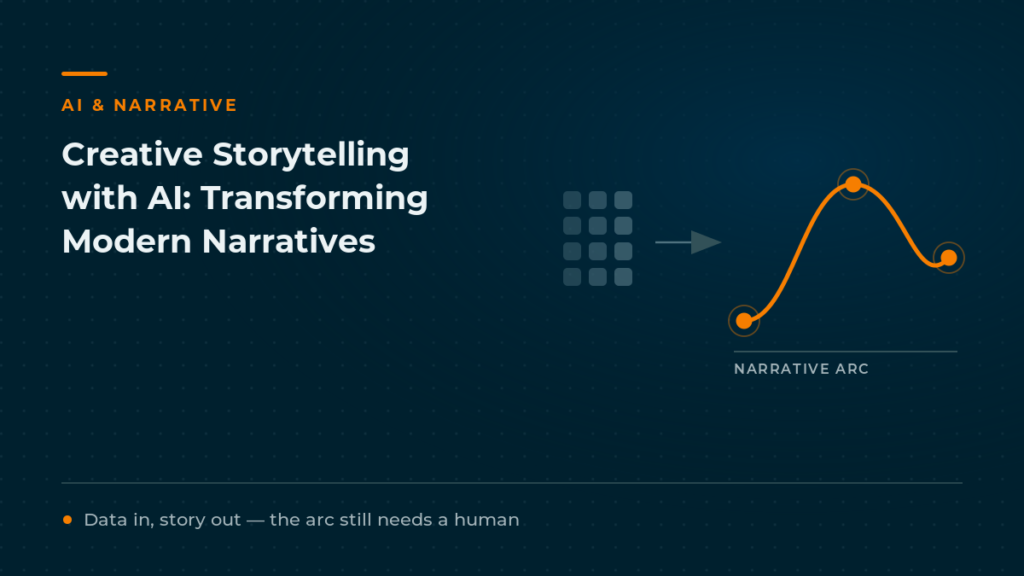 AI & NARRATIVE

Creative Storytelling with AI: Transforming Modern Narratives

NARRATIVE ARC

Data in, story out — the arc still needs a human